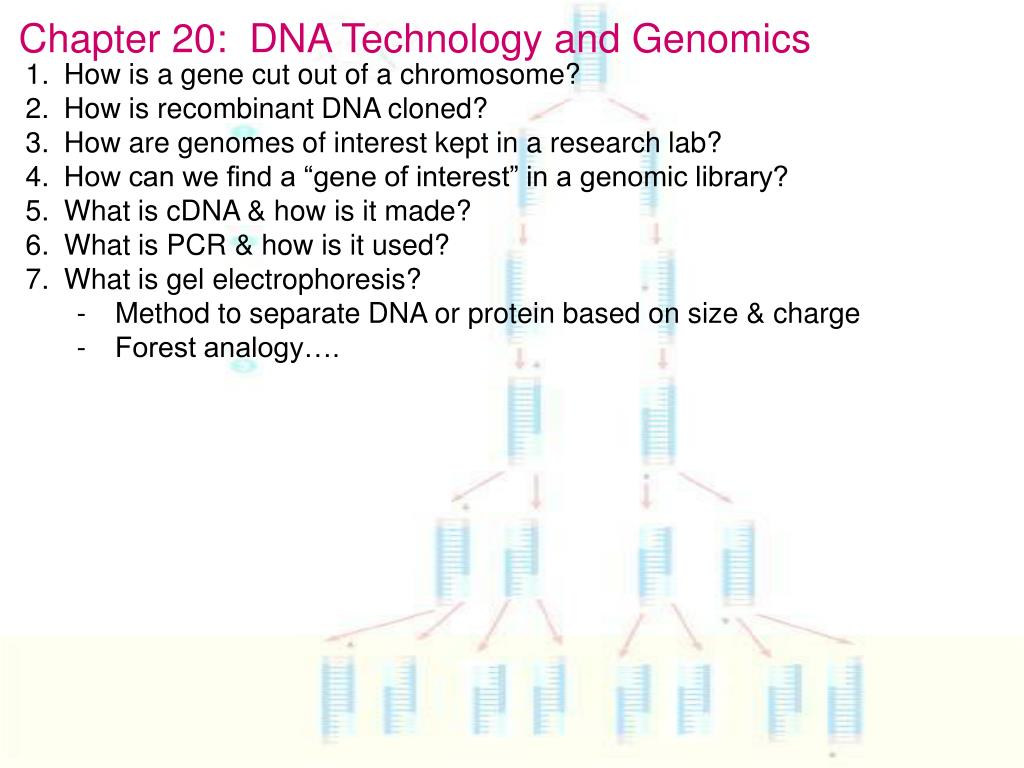 Chapter 20: DNA Technology and Genomics

1. How is a gene cut out of a chromosome?
2. How is recombinant DNA cloned?
3. How are genomes of interest kept in a research lab?
4. How can we find a “gene of interest” in a genomic library?
5. What is cDNA & how is it made?
6. What is PCR & how is it used?
7. What is gel electrophoresis?
- Method to separate DNA or protein based on size & charge
- Forest analogy….